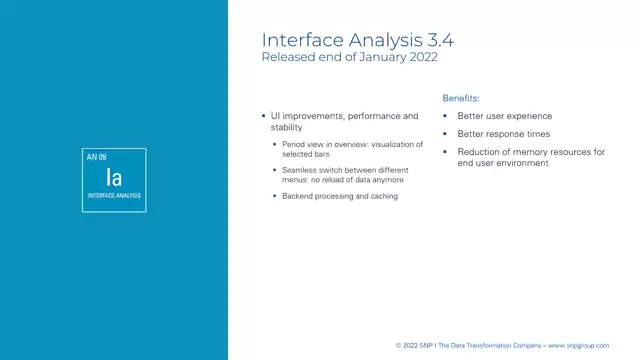 AN 09
Ia
INTERFACE ANALYSIS

Interface Analysis 3.4
Released end of January 2022

- UI improvements, performance and stability
  - Period view in overview: visualization of selected bars
  - Seamless switch between different menus: no reload of data anymore
  - Backend processing and caching

Benefits:
- Better user experience
- Better response times
- Reduction of memory resources for end user environment

© 2022 SNP I The Data Transformation Company – www.snpgroup.com